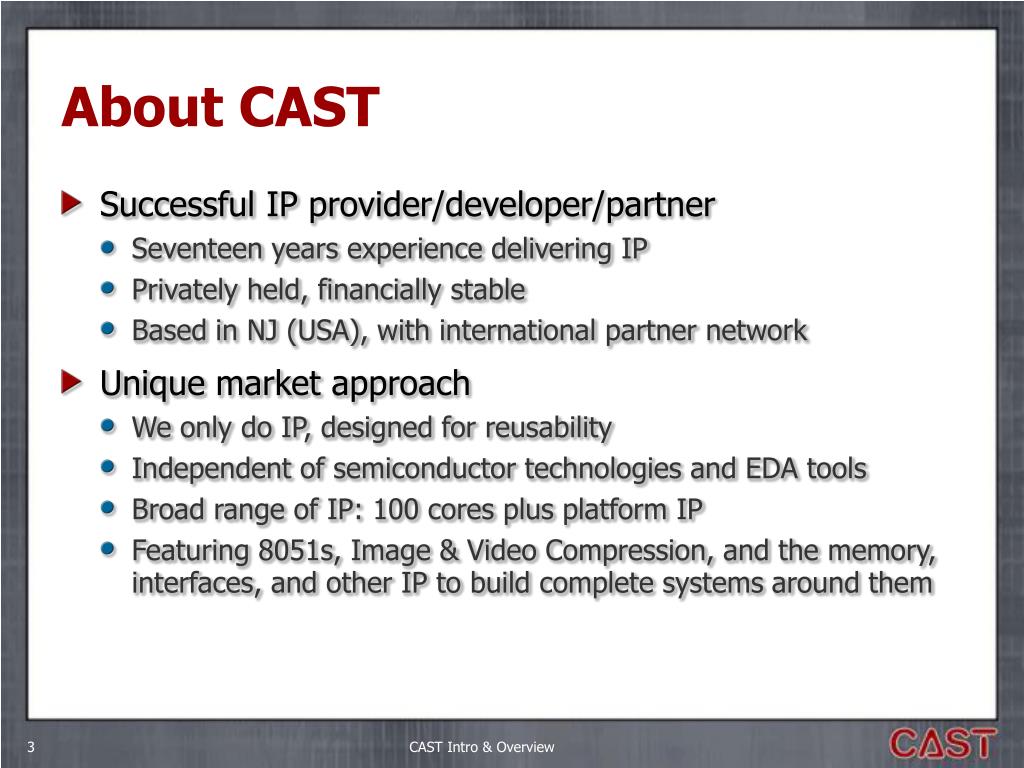 About CAST

Successful IP provider/developer/partner

Seventeen years experience delivering IP

Privately held, financially stable

Based in NJ (USA), with international partner network

Unique market approach

We only do IP, designed for reusability

Independent of semiconductor technologies and EDA tools

Broad range of IP: 100 cores plus platform IP

Featuring 8051s, Image & Video Compression, and the memory, interfaces, and other IP to build complete systems around them

3

CAST Intro & Overview

CAST